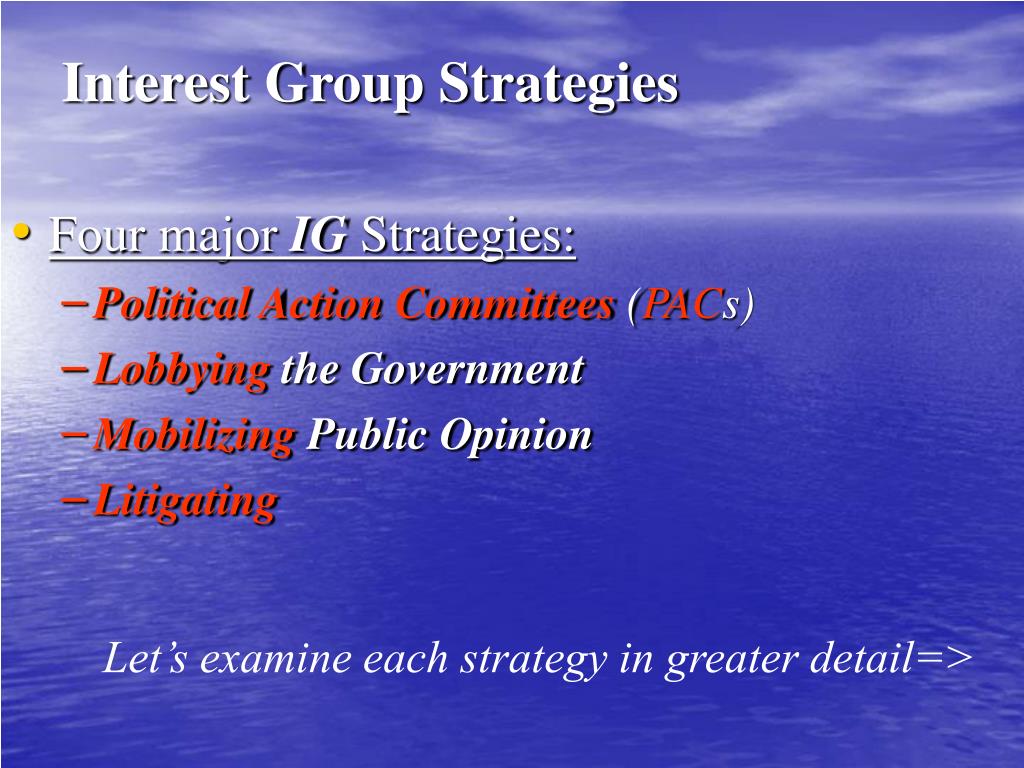 Interest Group Strategies

• Four major IG Strategies:
– Political Action Committees (PACs)
– Lobbying the Government
– Mobilizing Public Opinion
– Litigating

Let’s examine each strategy in greater detail=>